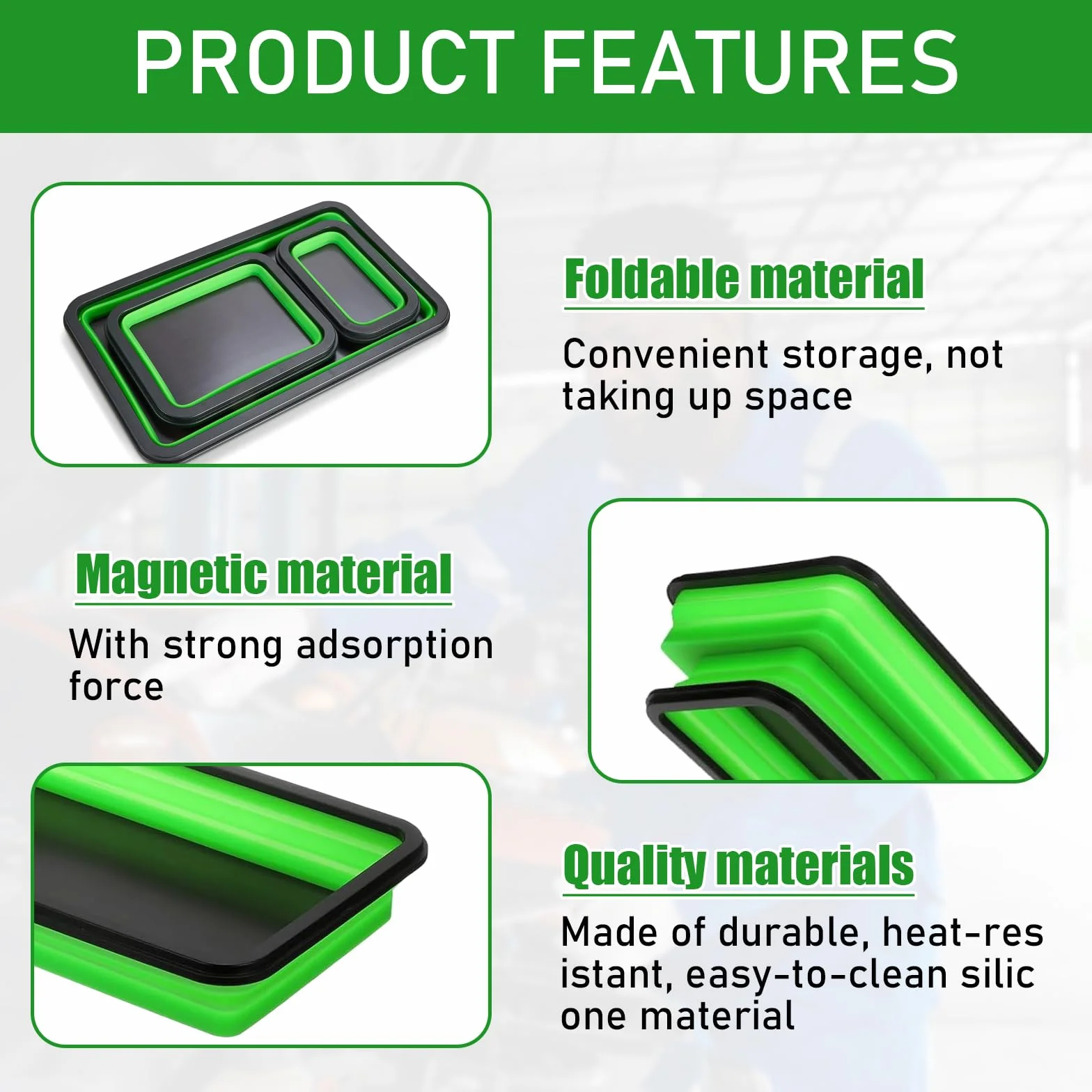 PRODUCT FEATURES

Foldable material

Convenient storage, not taking up space

Magnetic material

With strong adsorption force

Quality materials

Made of durable, heat-res istant, easy-to-clean silic one material